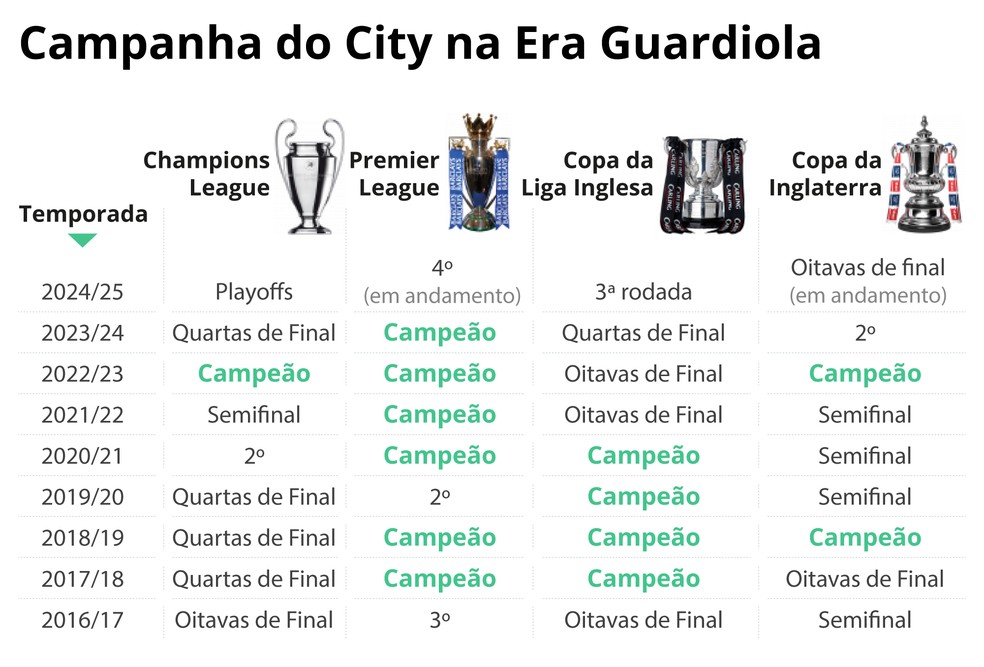 Campanha do City na Era Guardiola

| Temporada | Champions League | Premier League | Copa da Liga Inglesa | Copa da Inglaterra |
|---|---|---|---|---|
| 2024/25 | Playoffs | 4º (em andamento) | 3ª rodada | Oitavas de final (em andamento) |
| 2023/24 | Quartas de Final | Campeão | Quartas de Final | 2º |
| 2022/23 | Campeão | Campeão | Oitavas de Final | Campeão |
| 2021/22 | Semifinal | Campeão | Oitavas de Final | Semifinal |
| 2020/21 | 2º | Campeão | Campeão | Semifinal |
| 2019/20 | Quartas de Final | 2º | Campeão | Semifinal |
| 2018/19 | Quartas de Final | Campeão | Campeão | Campeão |
| 2017/18 | Quartas de Final | Campeão | Campeão | Oitavas de Final |
| 2016/17 | Oitavas de Final | 3º | Oitavas de Final | Semifinal |